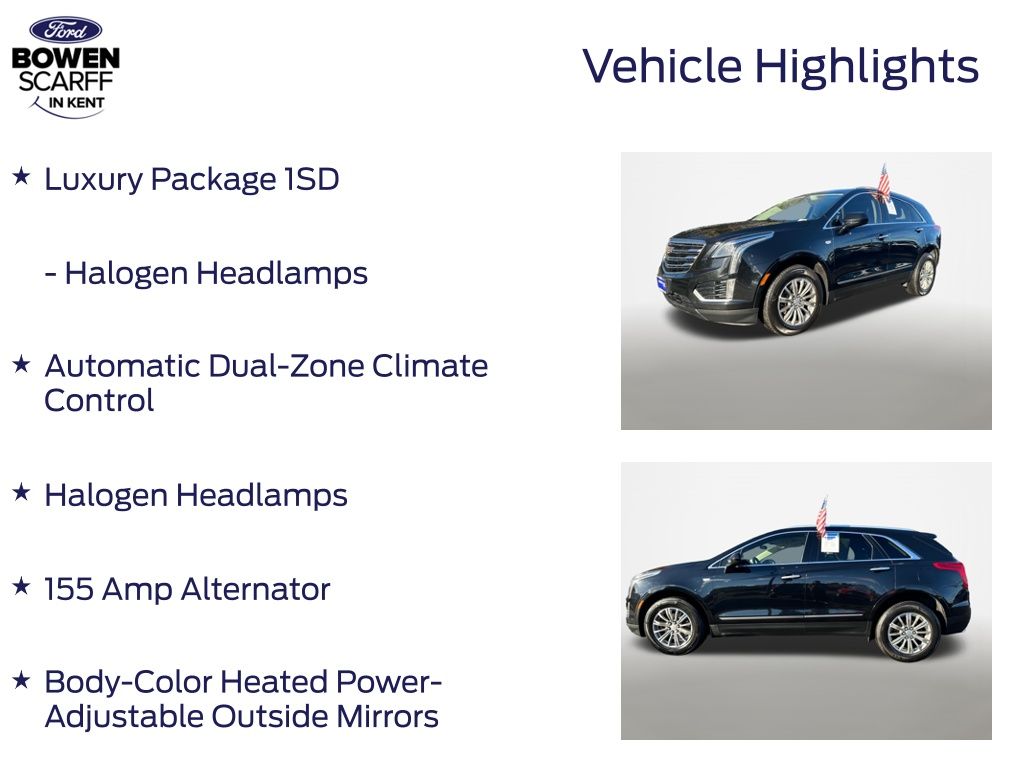 Ford
BOWEN SCARFF IN KENT

Vehicle Highlights

★ Luxury Package 1SD

- Halogen Headlamps

★ Automatic Dual-Zone Climate Control

★ Halogen Headlamps

★ 155 Amp Alternator

★ Body-Color Heated Power-Adjustable Outside Mirrors